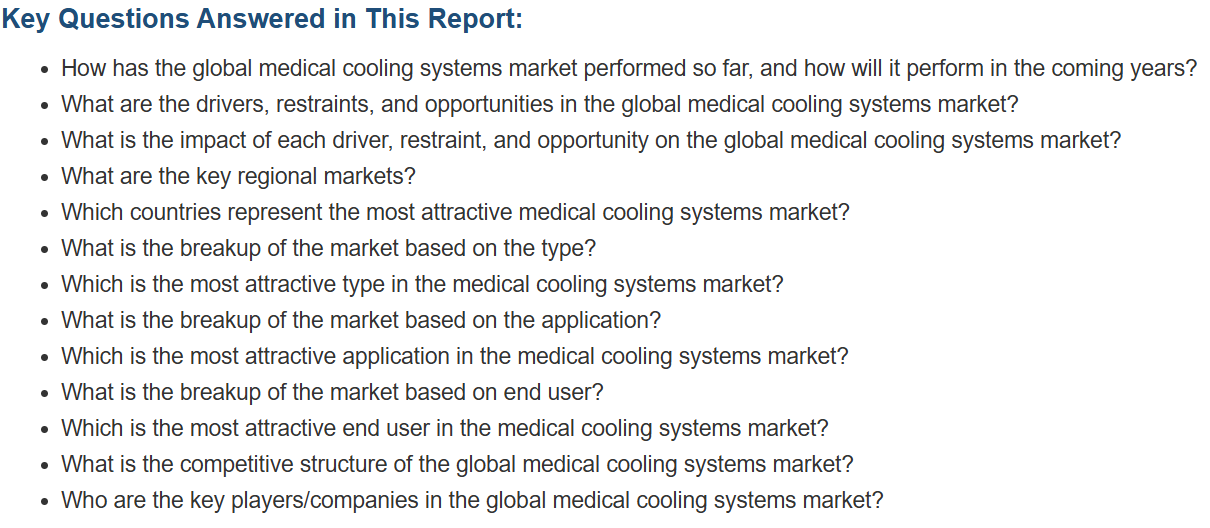 Key Questions Answered in This Report:

- How has the global medical cooling systems market performed so far, and how will it perform in the coming years?
- What are the drivers, restraints, and opportunities in the global medical cooling systems market?
- What is the impact of each driver, restraint, and opportunity on the global medical cooling systems market?
- What are the key regional markets?
- Which countries represent the most attractive medical cooling systems market?
- What is the breakup of the market based on the type?
- Which is the most attractive type in the medical cooling systems market?
- What is the breakup of the market based on the application?
- Which is the most attractive application in the medical cooling systems market?
- What is the breakup of the market based on end user?
- Which is the most attractive end user in the medical cooling systems market?
- What is the competitive structure of the global medical cooling systems market?
- Who are the key players/companies in the global medical cooling systems market?